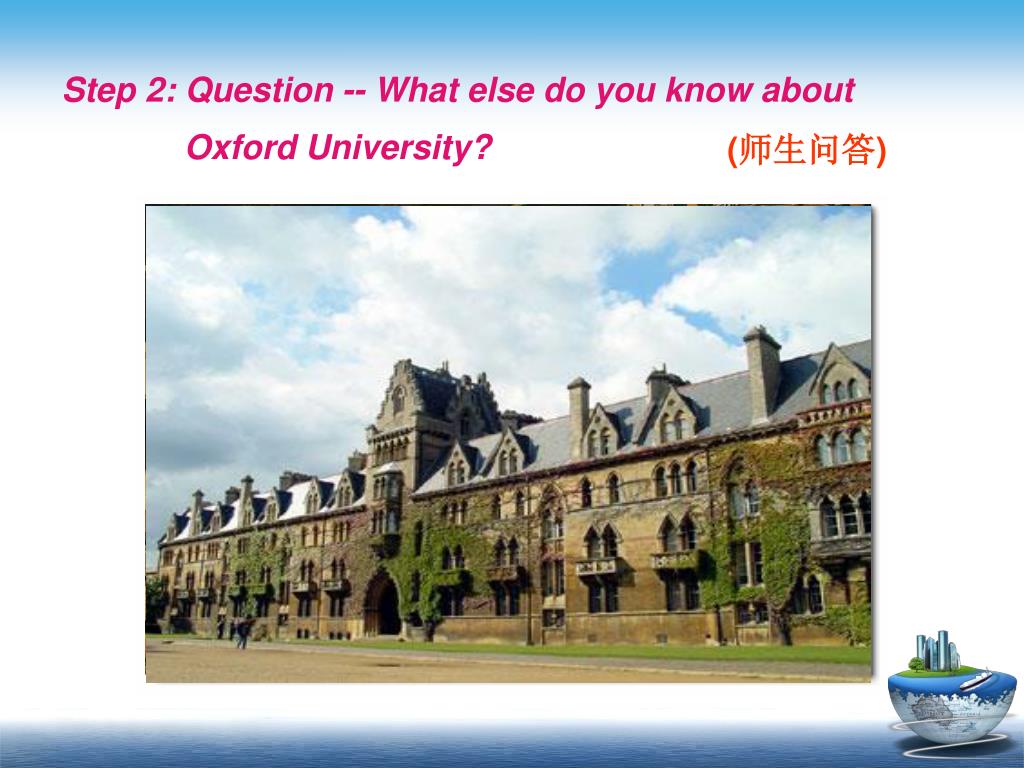 Step 2: Question -- What else do you know about Oxford University?

(师生问答)